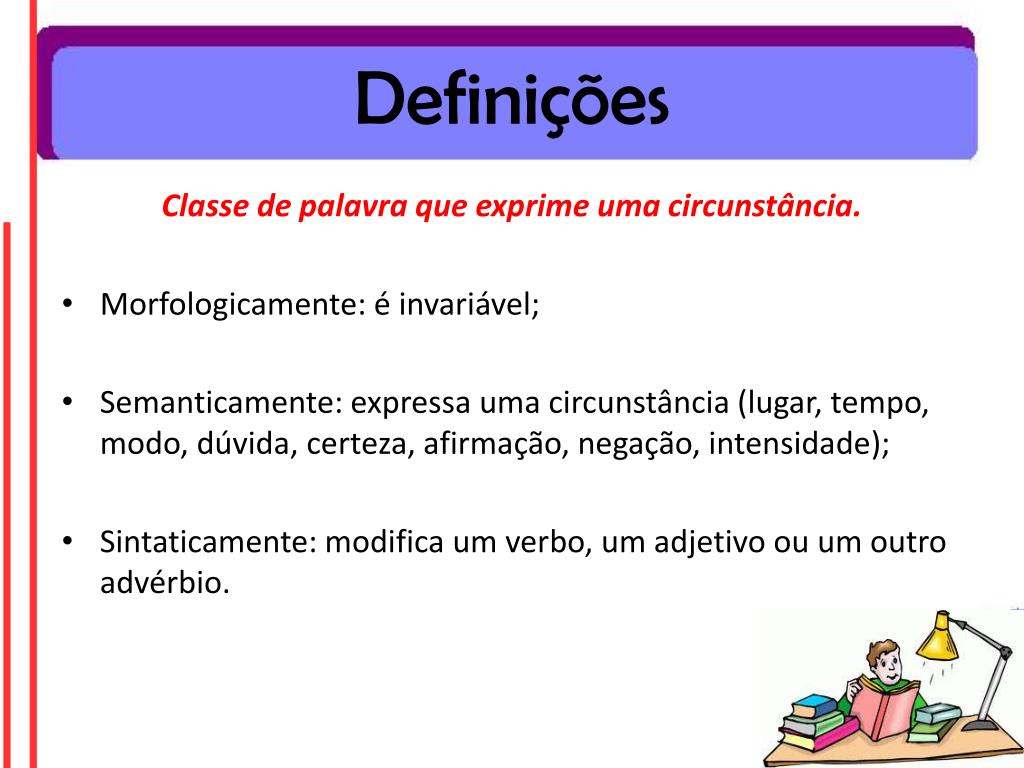 Definições

Classe de palavra que exprime uma circunstância.

• Morfologicamente: é invariável;

• Semanticamente: expressa uma circunstância (lugar, tempo, modo, dúvida, certeza, afirmação, negação, intensidade);

• Sintaticamente: modifica um verbo, um adjetivo ou um outro advérbio.